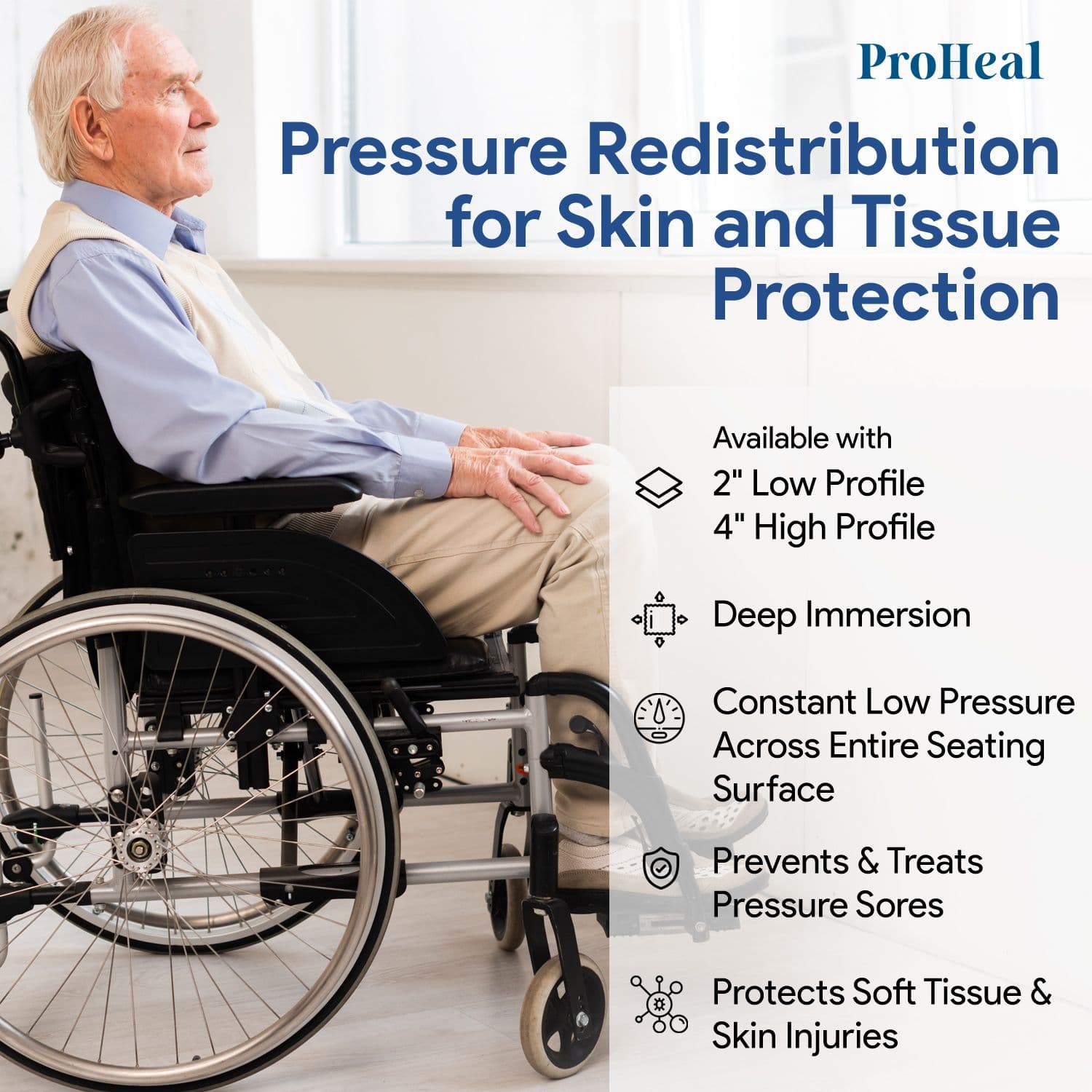 ProHeal

Pressure Redistribution for Skin and Tissue Protection

Available with
2" Low Profile
4" High Profile

Deep Immersion

Constant Low Pressure Across Entire Seating Surface

Prevents & Treats Pressure Sores

Protects Soft Tissue & Skin Injuries